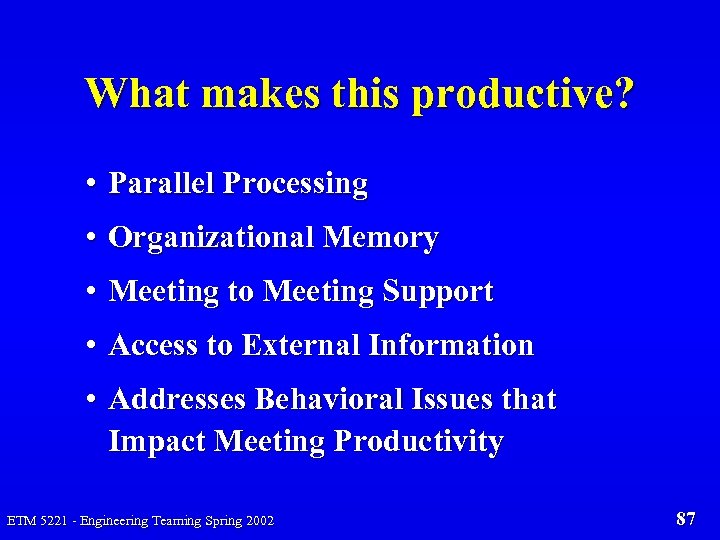 What makes this productive?

• Parallel Processing
• Organizational Memory
• Meeting to Meeting Support
• Access to External Information
• Addresses Behavioral Issues that Impact Meeting Productivity

ETM 5221 - Engineering Teaming Spring 2002

87